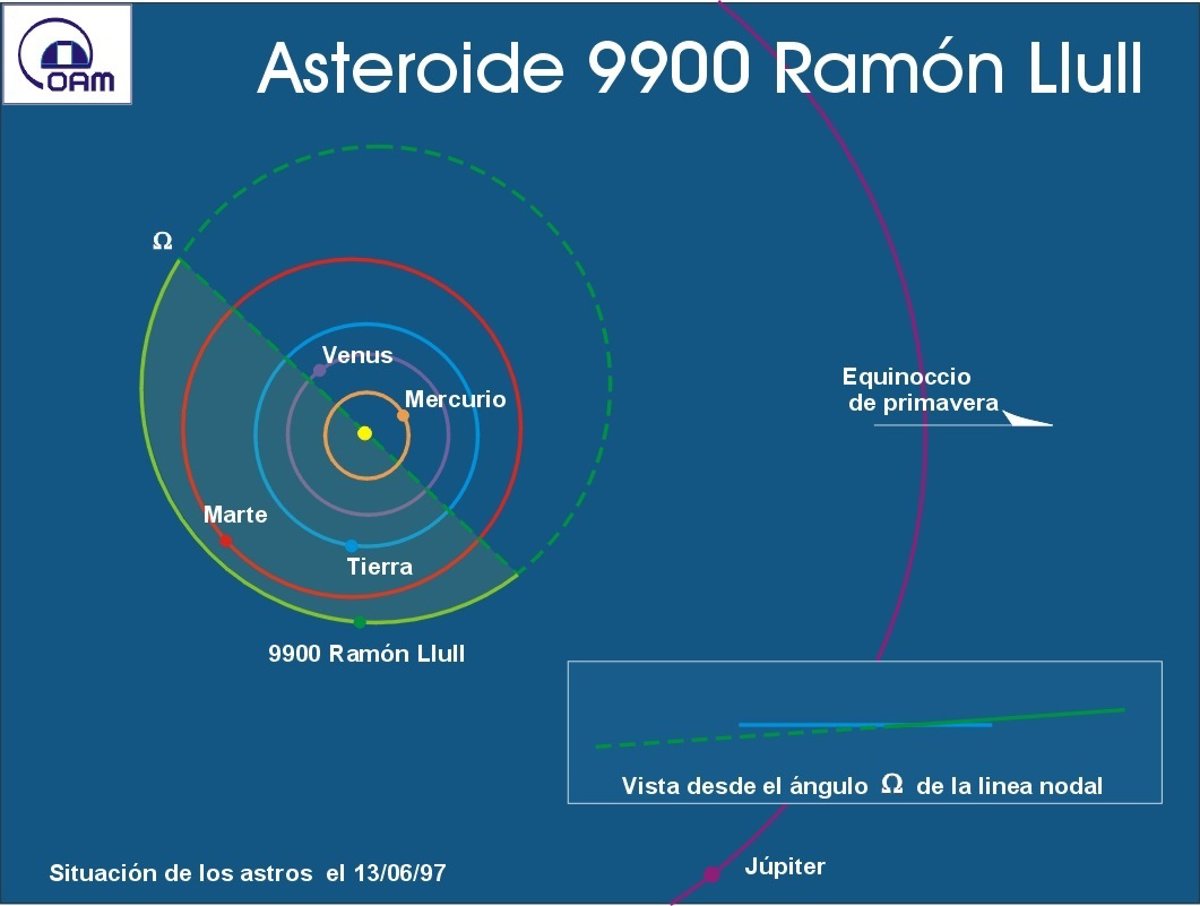 OAM

Asteroide 9900 Ramón Llull

$\Omega$

Venus

Mercurio

Marte

Tierra

9900 Ramón Llull

Equinoccio de primavera

Vista desde el ángulo $\Omega$ de la linea nodal

Situación de los astros el 13/06/97

Júpiter